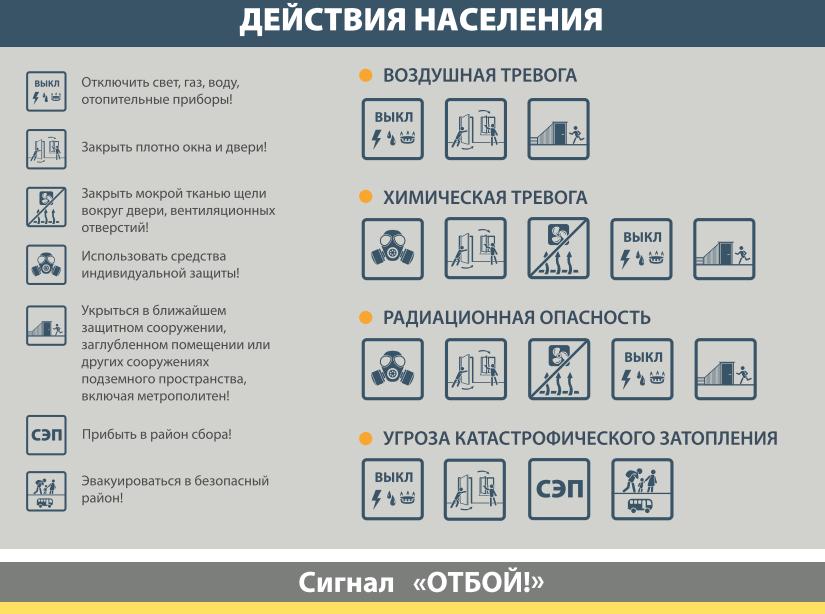 ДЕЙСТВИЯ НАСЕЛЕНИЯ

ВЫКЛ
Отключить свет, газ, воду, отопительные приборы!

Закрыть плотно окна и двери!

Закрыть мокрой тканью щели вокруг двери, вентиляционных отверстий!

Использовать средства индивидуальной защиты!

Укрыться в ближайшем защитном сооружении, заглубленном помещении или других сооружениях подземного пространства, включая метрополитен!

СЭП
Прибыть в район сбора!

Эвакуироваться в безопасный район!

ВОЗДУШНАЯ ТРЕВОГА

ВЫКЛ

ХИМИЧЕСКАЯ ТРЕВОГА

ВЫКЛ

РАДИАЦИОННАЯ ОПАСНОСТЬ

ВЫКЛ

УГРОЗА КАТАСТРОФИЧЕСКОГО ЗАТОПЛЕНИЯ

ВЫКЛ

СЭП

Сигнал «ОТБОЙ!»